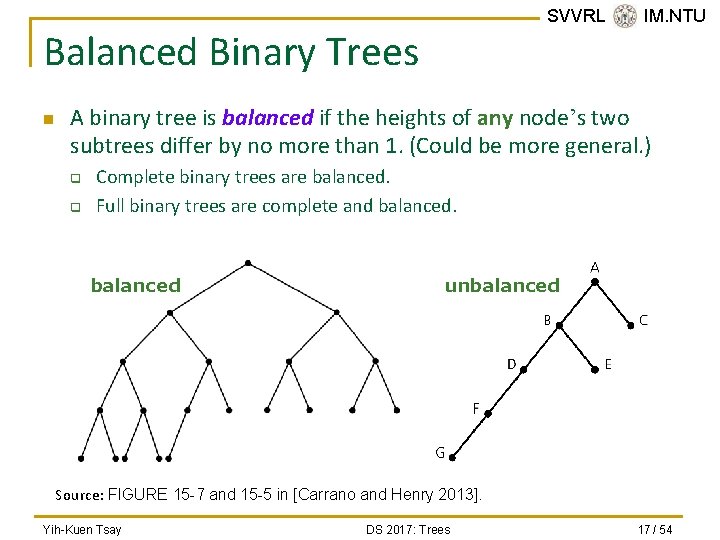 SVVRL IM.NTU

Balanced Binary Trees

A binary tree is balanced if the heights of any node's two subtrees differ by no more than 1. (Could be more general.)

Complete binary trees are balanced.

Full binary trees are complete and balanced.

balanced

unbalanced

A

B

C

D

E

F

G

Source: FIGURE 15-7 and 15-5 in [Carrano and Henry 2013].

Yih-Kuen Tsay

DS 2017: Trees

17 / 54